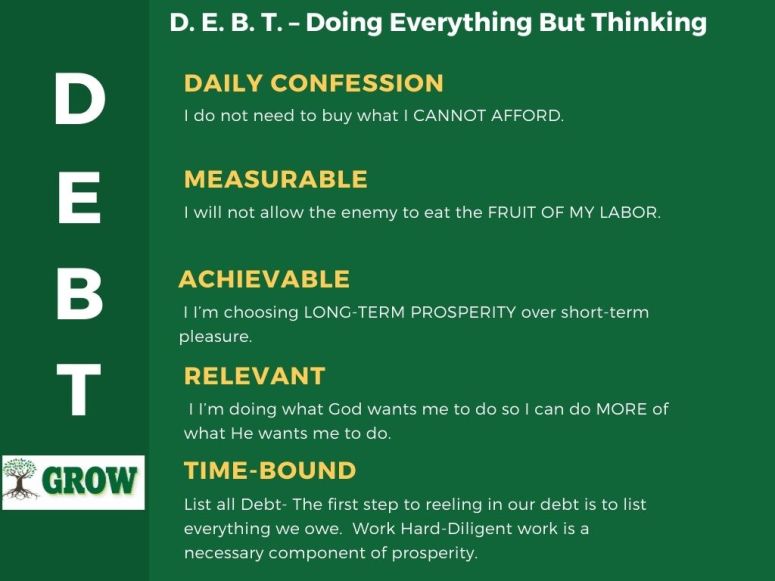 D. E. B. T. – Doing Everything But Thinking

D
E
B
T

GROW

DAILY CONFESSION
I do not need to buy what I CANNOT AFFORD.

MEASURABLE
I will not allow the enemy to eat the FRUIT OF MY LABOR.

ACHIEVABLE
I I'm choosing LONG-TERM PROSPERITY over short-term pleasure.

RELEVANT
I I'm doing what God wants me to do so I can do MORE of what He wants me to do.

TIME-BOUND
List all Debt- The first step to reeling in our debt is to list everything we owe. Work Hard-Diligent work is a necessary component of prosperity.